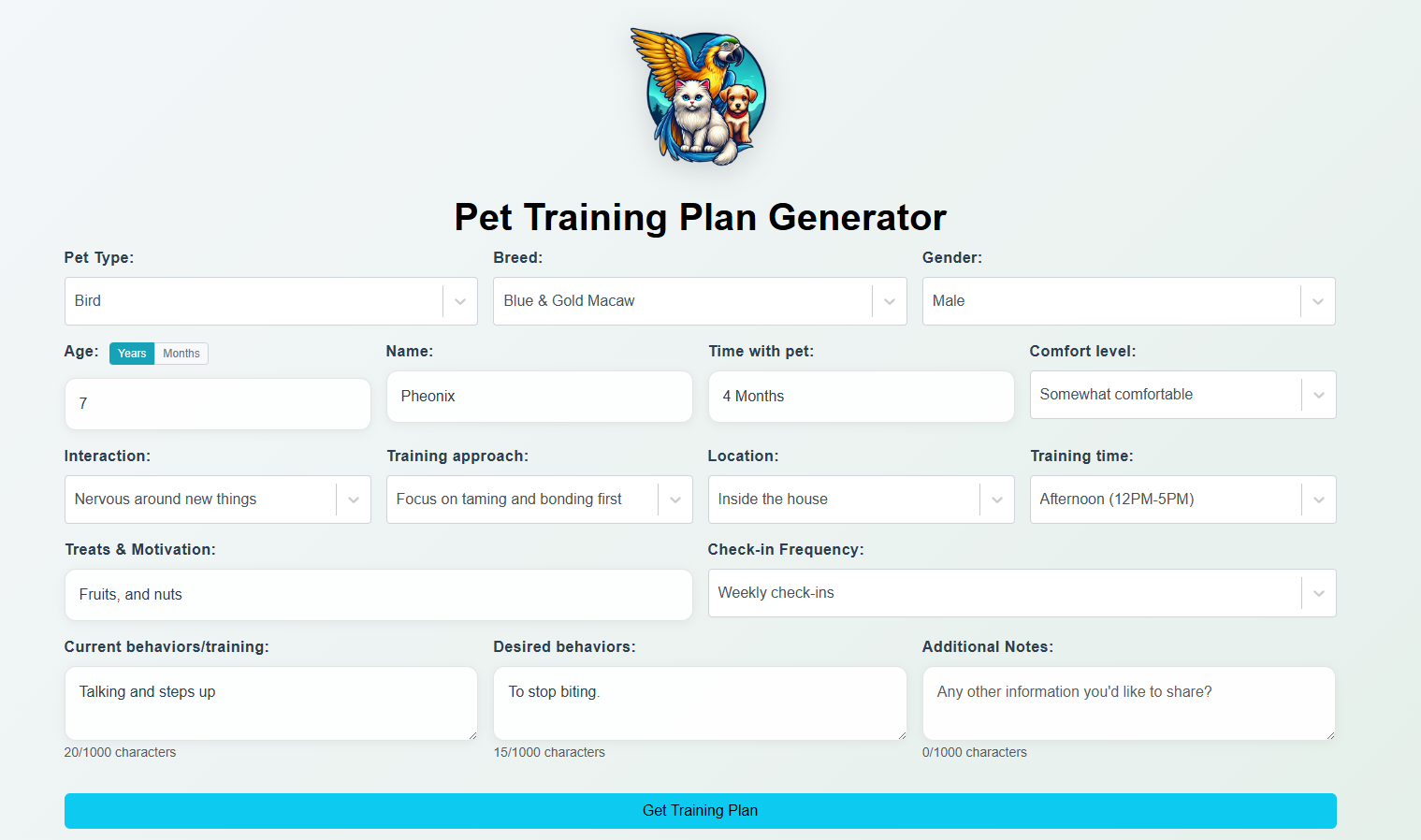 Pet Training Plan Generator

Pet Type:
Bird

Breed:
Blue & Gold Macaw

Gender:
Male

Age: Years Months
7

Name:
Pheonix

Time with pet:
4 Months

Comfort level:
Somewhat comfortable

Interaction:
Nervous around new things

Training approach:
Focus on taming and bonding first

Location:
Inside the house

Training time:
Afternoon (12PM-5PM)

Treats & Motivation:
Fruits, and nuts

Check-in Frequency:
Weekly check-ins

Current behaviors/training:
Talking and steps up
20/1000 characters

Desired behaviors:
To stop biting.
15/1000 characters

Additional Notes:
Any other information you'd like to share?
0/1000 characters

Get Training Plan